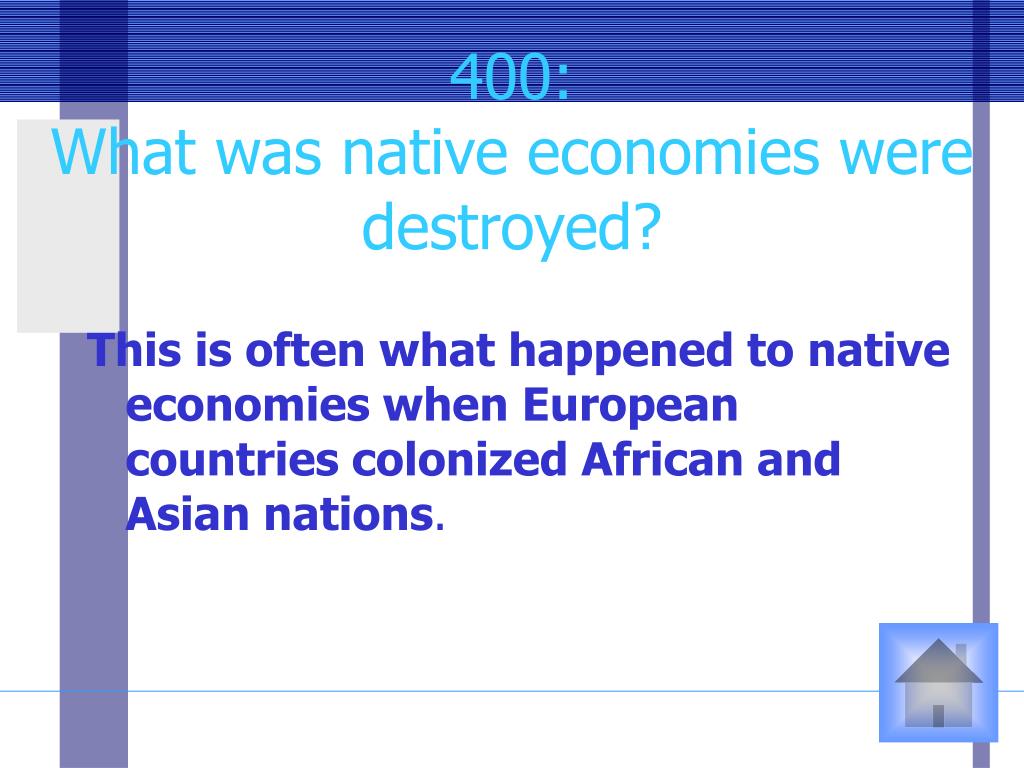 400:
What was native economies were destroyed?

This is often what happened to native economies when European countries colonized African and Asian nations.